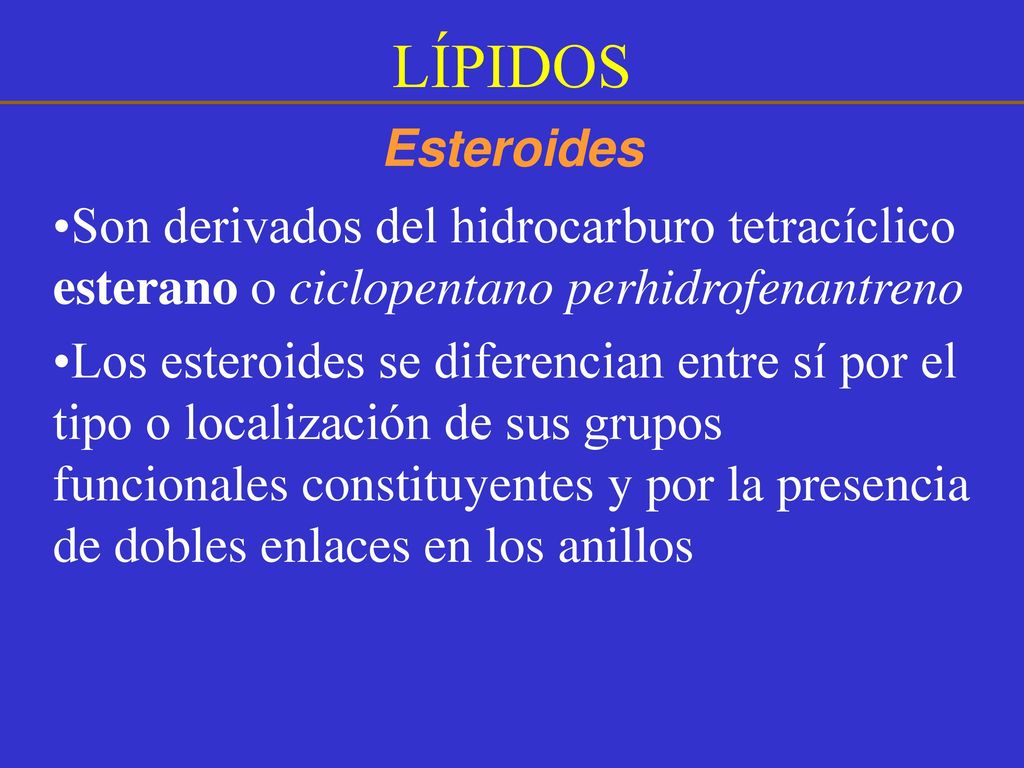 LÍPIDOS

Esteroides

•Son derivados del hidrocarburo tetracíclico esterano o ciclopentano perhidrofenantreno

•Los esteroides se diferencian entre sí por el tipo o localización de sus grupos funcionales constituyentes y por la presencia de dobles enlaces en los anillos